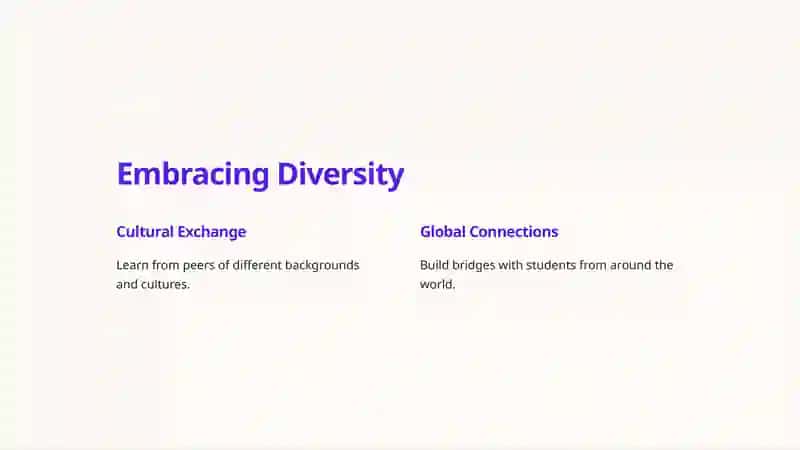 Embracing Diversity

Cultural Exchange

Learn from peers of different backgrounds and cultures.

Global Connections

Build bridges with students from around the world.